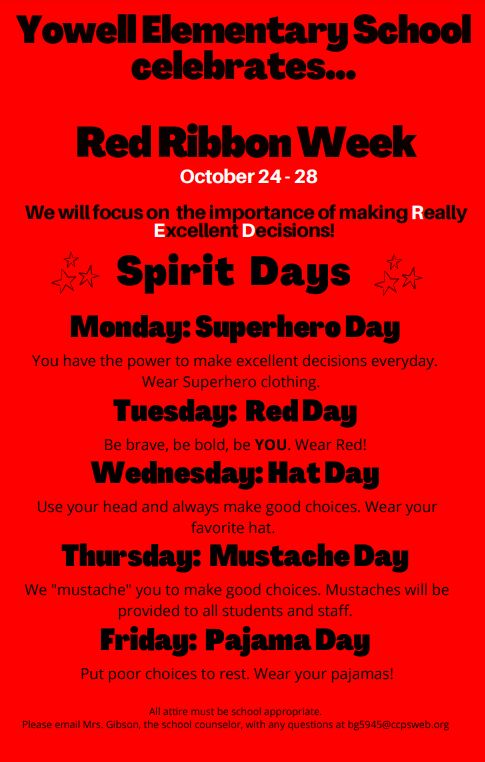 Yowell Elementary School celebrates...

Red Ribbon Week

October 24 - 28

We will focus on the importance of making Really Excellent Decisions!

Spirit Days

Monday: Superhero Day

You have the power to make excellent decisions everyday. Wear Superhero clothing.

Tuesday: Red Day

Be brave, be bold, be YOU. Wear Red!

Wednesday: Hat Day

Use your head and always make good choices. Wear your favorite hat.

Thursday: Mustache Day

We "mustache" you to make good choices. Mustaches will be provided to all students and staff.

Friday: Pajama Day

Put poor choices to rest. Wear your pajamas!

All attire must be school appropriate.
Please email Mrs. Gibson, the school counselor, with any questions at bg5945@ccpsweb.org